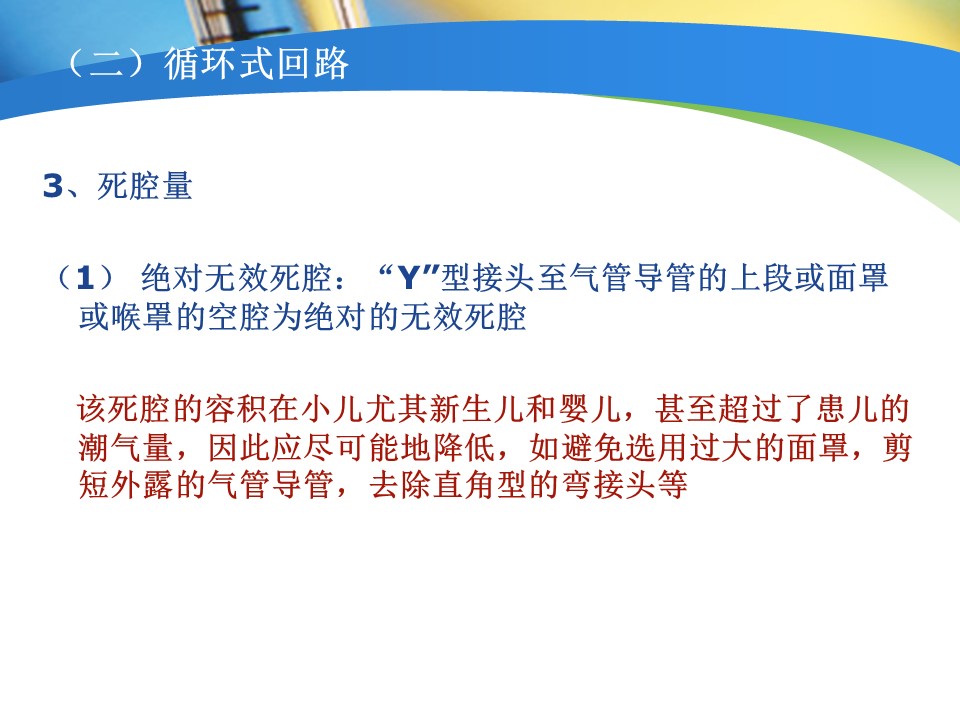 （二）循环式回路

3、死腔量

（1） 绝对无效死腔：“Y”型接头至气管导管的上段或面罩或喉罩的空腔为绝对的无效死腔

该死腔的容积在小儿尤其新生儿和婴儿，甚至超过了患儿的潮气量，因此应尽可能地降低，如避免选用过大的面罩，剪短外露的气管导管，去除直角型的弯接头等